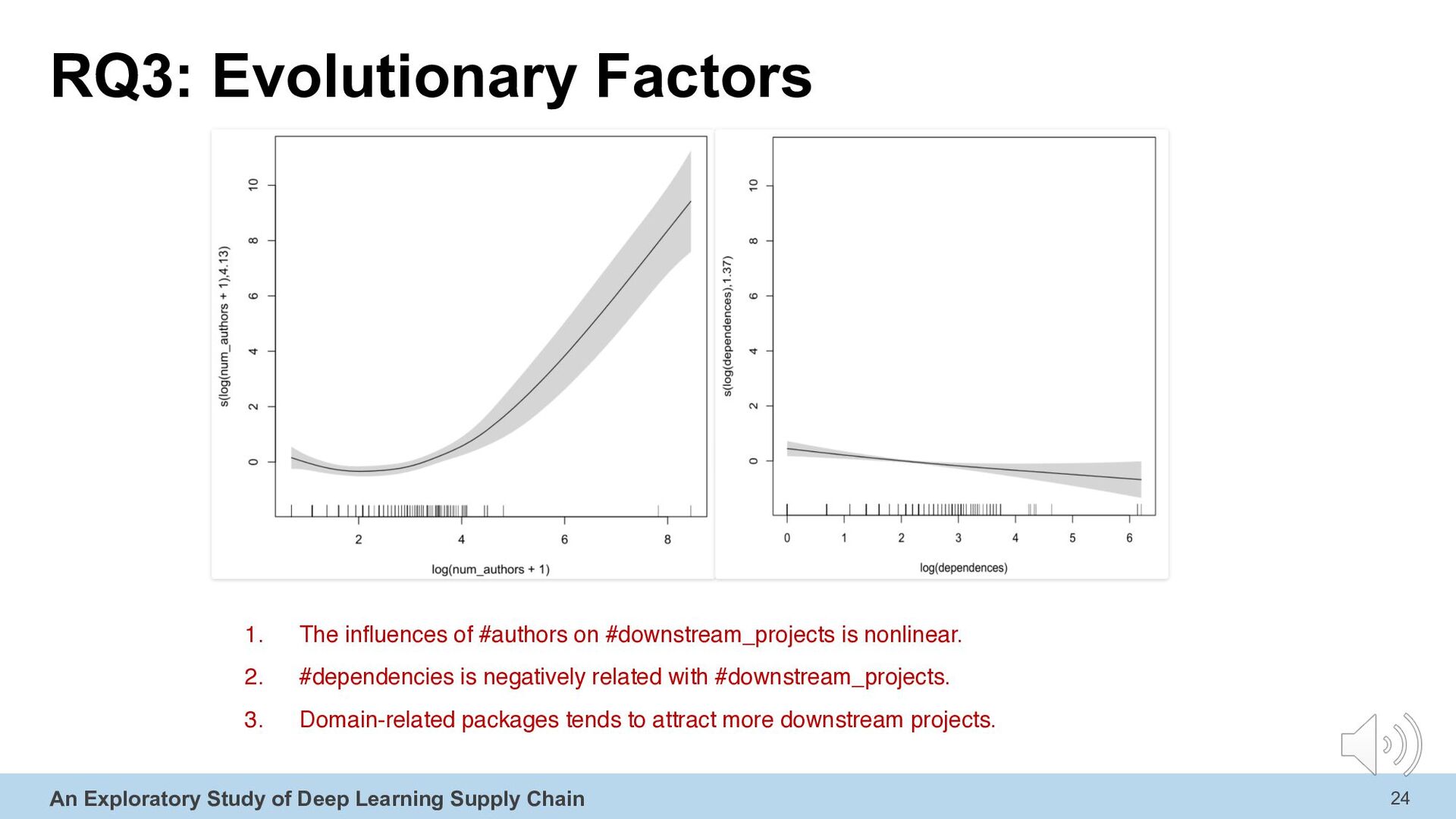 RQ3: Evolutionary Factors

s(log(num_authors + 1),4.13)

0
2
4
6
8
10

2
4
6
8

log(num_authors + 1)

s(log(dependences),1.37)

0
2
4
6
8
10

0
1
2
3
4
5
6

log(dependences)

1. The influences of #authors on #downstream_projects is nonlinear.

2. #dependencies is negatively related with #downstream_projects.

3. Domain-related packages tends to attract more downstream projects.

An Exploratory Study of Deep Learning Supply Chain

24